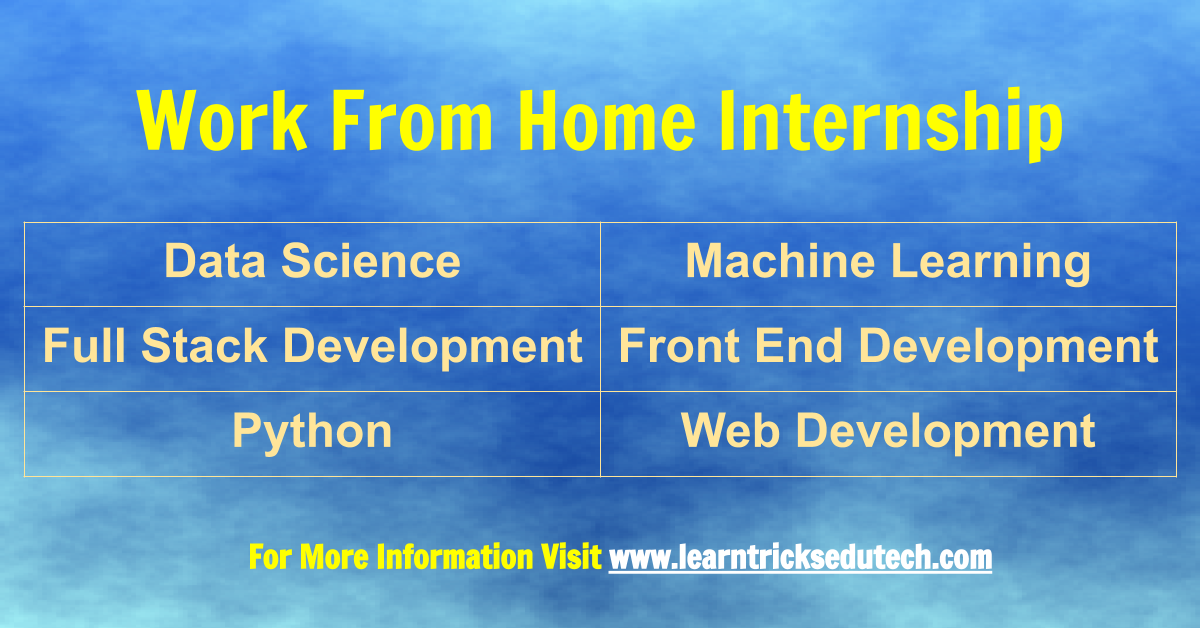 Work From Home Internship

| Data Science | Machine Learning |
|---|---|
| Full Stack Development | Front End Development |
| Python | Web Development |

For More Information Visit www.learntricksedutech.com